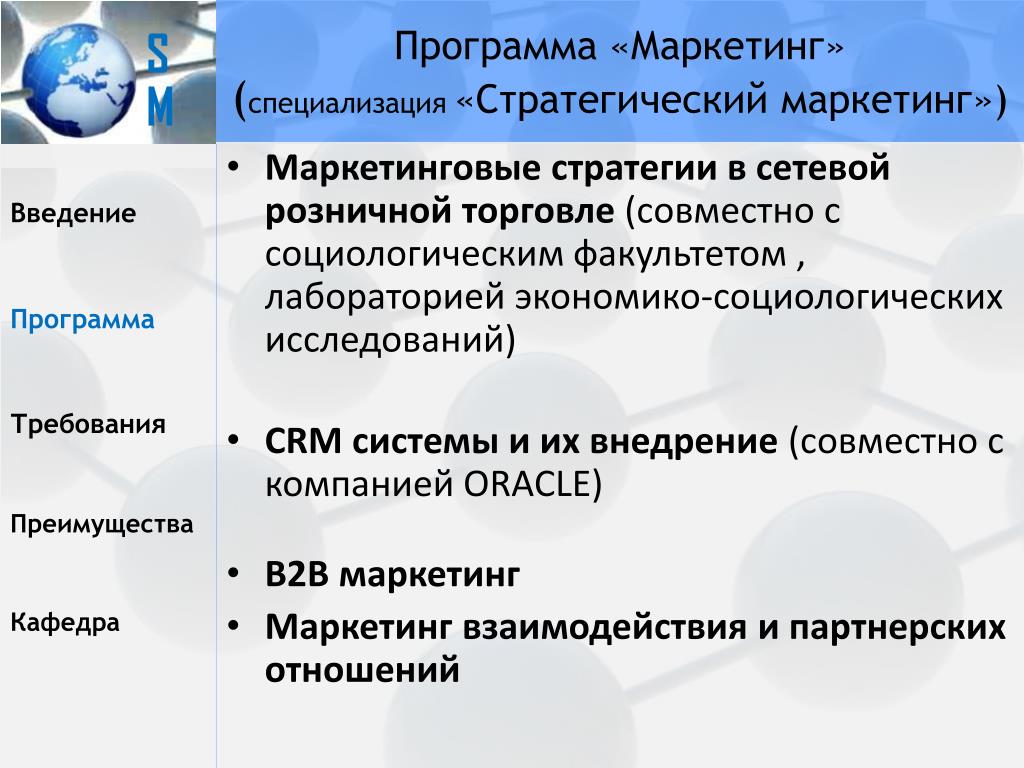 S
M

Программа «Маркетинг»
(специализация «Стратегический маркетинг»)

Введение

Программа

Требования

Преимущества

Кафедра

• Маркетинговые стратегии в сетевой розничной торговле (совместно с социологическим факультетом , лабораторией экономико-социологических исследований)

• CRM системы и их внедрение (совместно с компанией ORACLE)

• B2B маркетинг
• Маркетинг взаимодействия и партнерских отношений